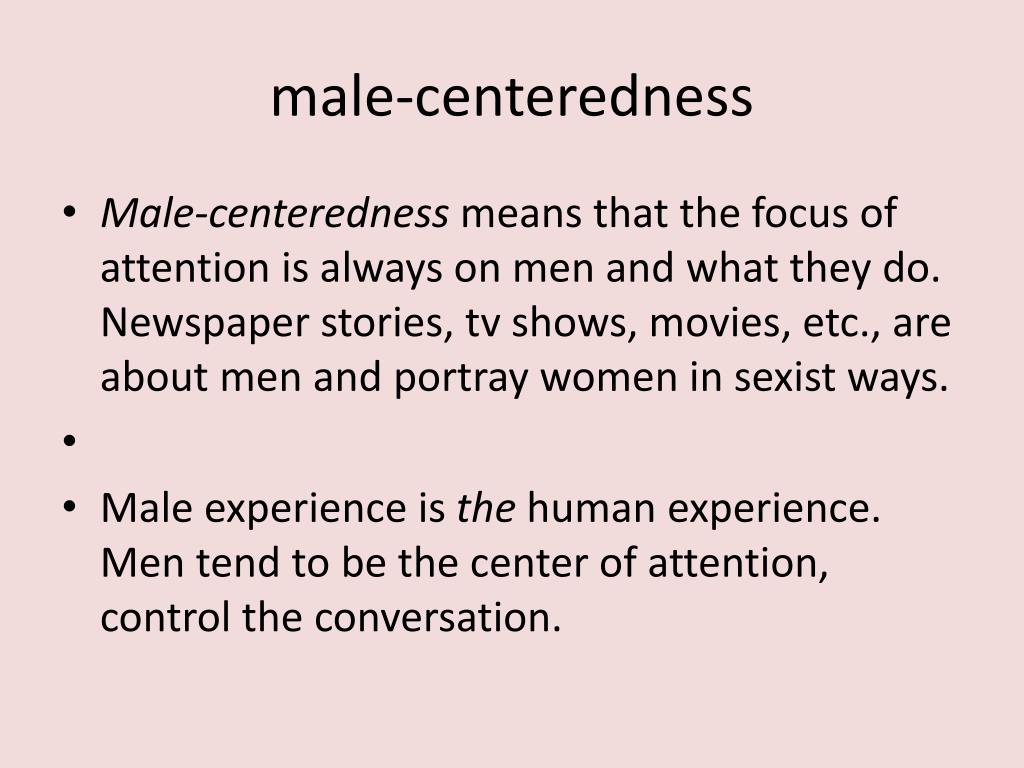 male-centeredness

• Male-centeredness means that the focus of attention is always on men and what they do. Newspaper stories, tv shows, movies, etc., are about men and portray women in sexist ways.

•

• Male experience is the human experience. Men tend to be the center of attention, control the conversation.